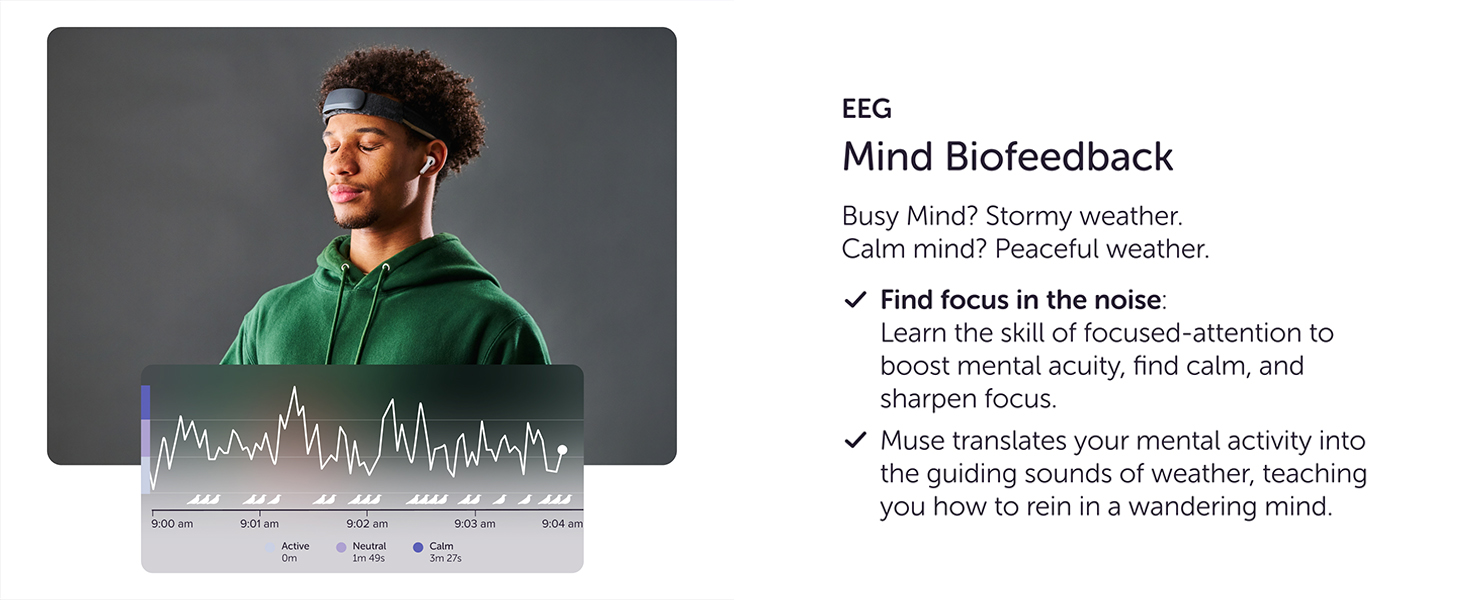 9:00 am
9:01 am
9:02 am
9:03 am
9:04 am

Active
0m

Neutral
1m 49s

Calm
3m 27s

EEG

Mind Biofeedback

Busy Mind? Stormy weather.
Calm mind? Peaceful weather.

✓ Find focus in the noise: Learn the skill of focused-attention to boost mental acuity, find calm, and sharpen focus.

✓ Muse translates your mental activity into the guiding sounds of weather, teaching you how to rein in a wandering mind.